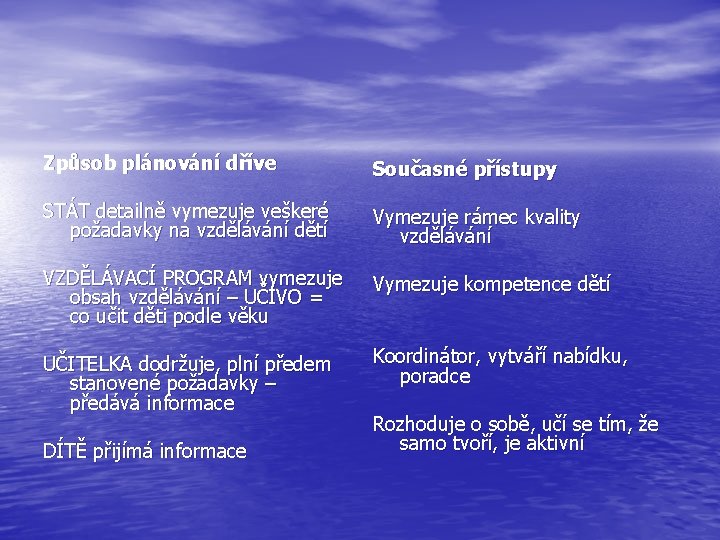 Způsob plánování dříve

STÁT detailně vymezuje veškeré požadavky na vzdělávání dětí

VZDĚLÁVACÍ PROGRAM vymezuje obsah vzdělávání – UČIVO = co učit děti podle věku

UČITELKA dodržuje, plní předem stanovené požadavky – předává informace

DÍTĚ přijímá informace

Současné přístupy

Vymezuje rámec kvality vzdělávání

Vymezuje kompetence dětí

Koordinátor, vytváří nabídku, poradce

Rozhoduje o sobě, učí se tím, že samo tvoří, je aktivní